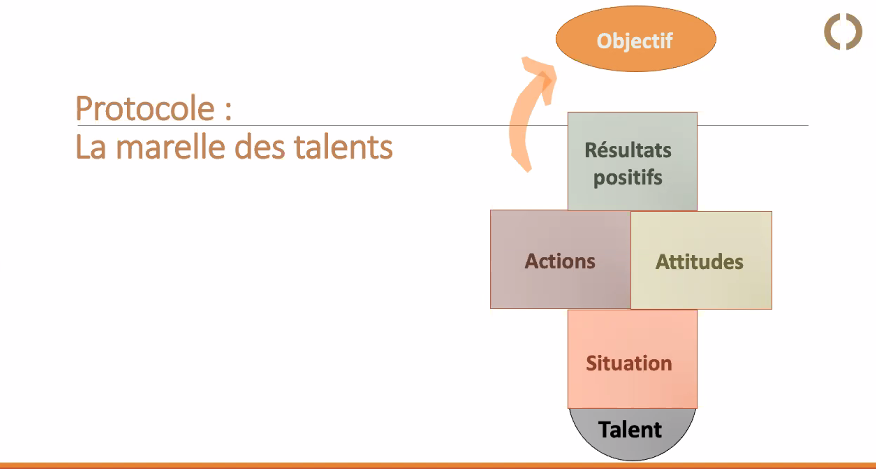 Protocole :
La marelle des talents

Objectif

Résultats positifs

Actions

Attitudes

Situation

Talent